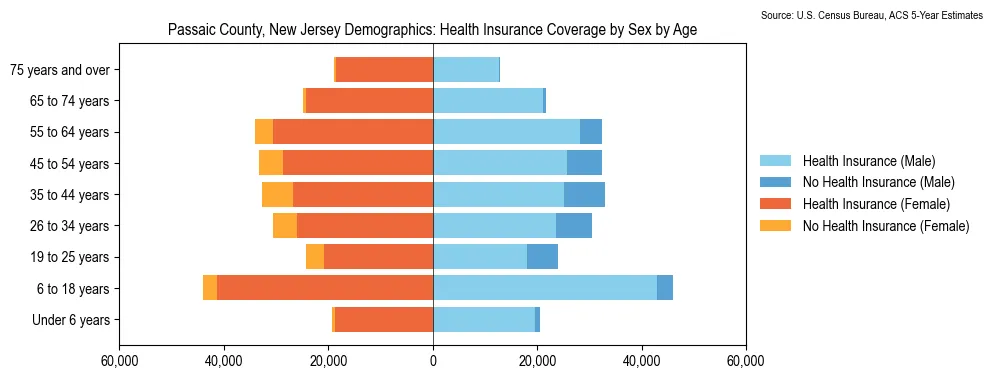 Source: U.S. Census Bureau, ACS 5-Year Estimates

Passaic County, New Jersey Demographics: Health Insurance Coverage by Sex by Age

75 years and over
65 to 74 years
55 to 64 years
45 to 54 years
35 to 44 years
26 to 34 years
19 to 25 years
6 to 18 years
Under 6 years

60,000
40,000
20,000
0
20,000
40,000
60,000

Health Insurance (Male)
No Health Insurance (Male)
Health Insurance (Female)
No Health Insurance (Female)